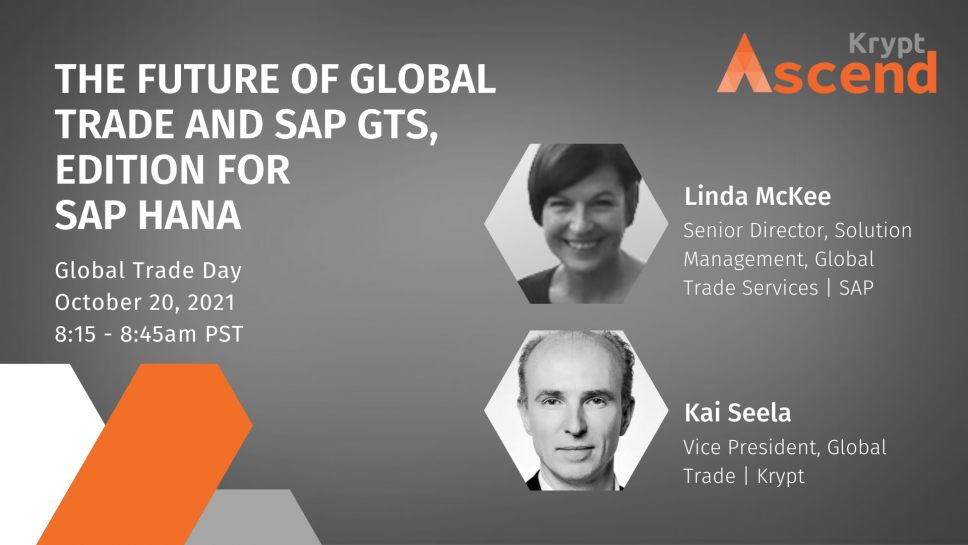 Krypt
Ascend

THE FUTURE OF GLOBAL TRADE AND SAP GTS, EDITION FOR SAP HANA

Global Trade Day
October 20, 2021
8:15 - 8:45am PST

Linda McKee
Senior Director, Solution Management, Global Trade Services | SAP

Kai Seela
Vice President, Global Trade | Krypt